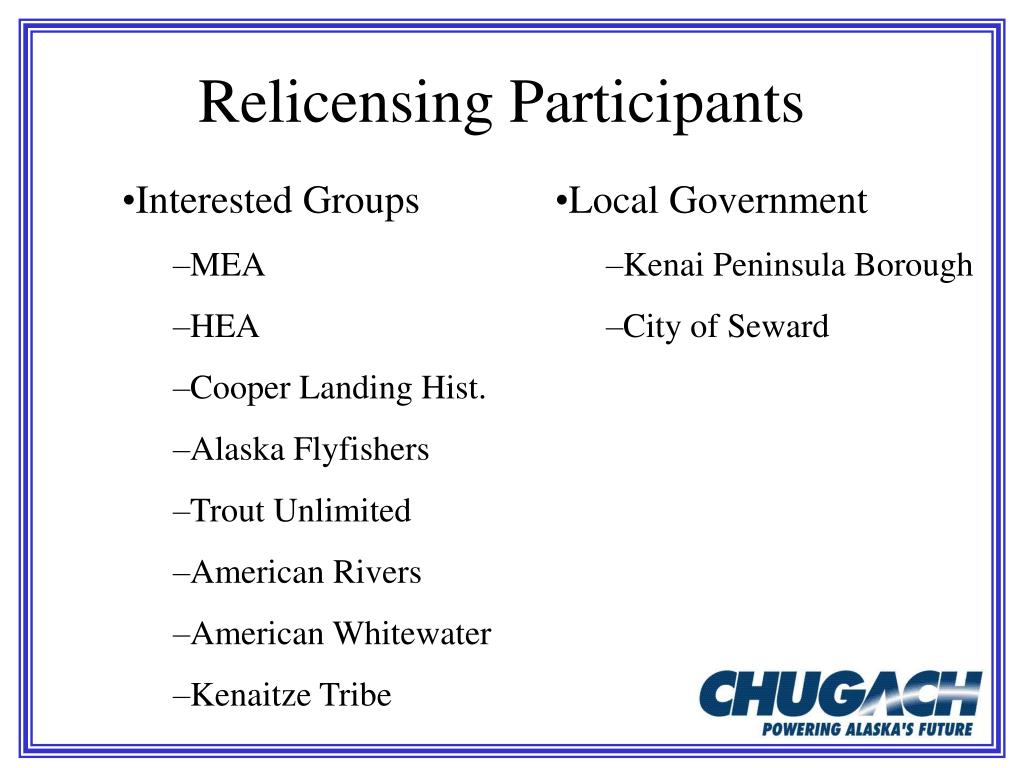 Relicensing Participants

•Interested Groups

–MEA

–HEA

–Cooper Landing Hist.

–Alaska Flyfishers

–Trout Unlimited

–American Rivers

–American Whitewater

–Kenaitze Tribe

•Local Government

–Kenai Peninsula Borough

–City of Seward

CHUGACH
POWERING ALASKA'S FUTURE